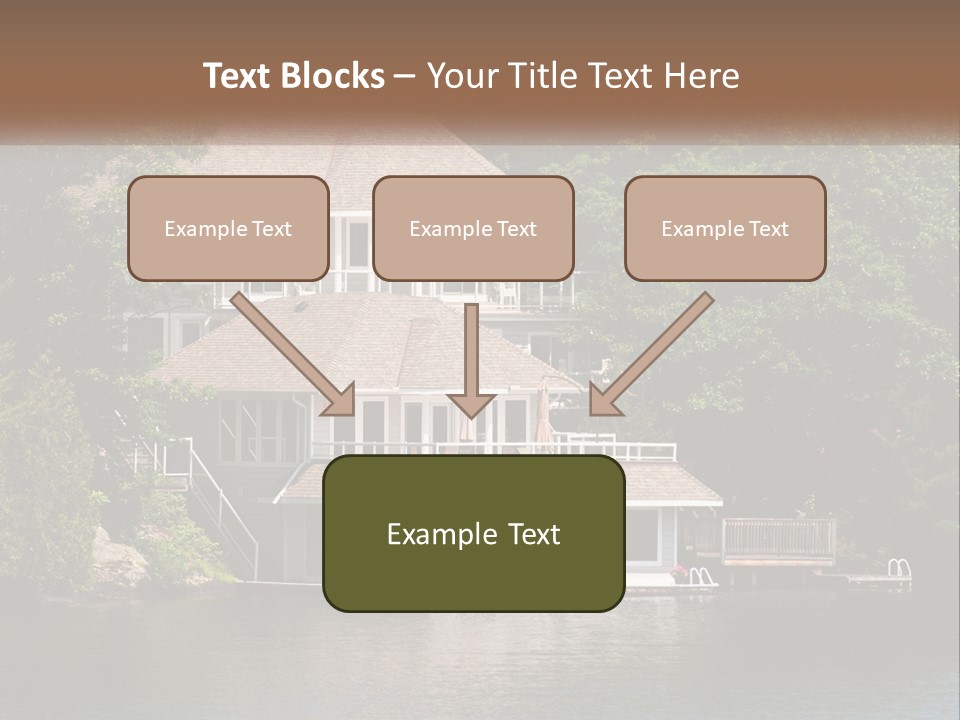 Text Blocks – Your Title Text Here

Example Text

Example Text

Example Text

Example Text